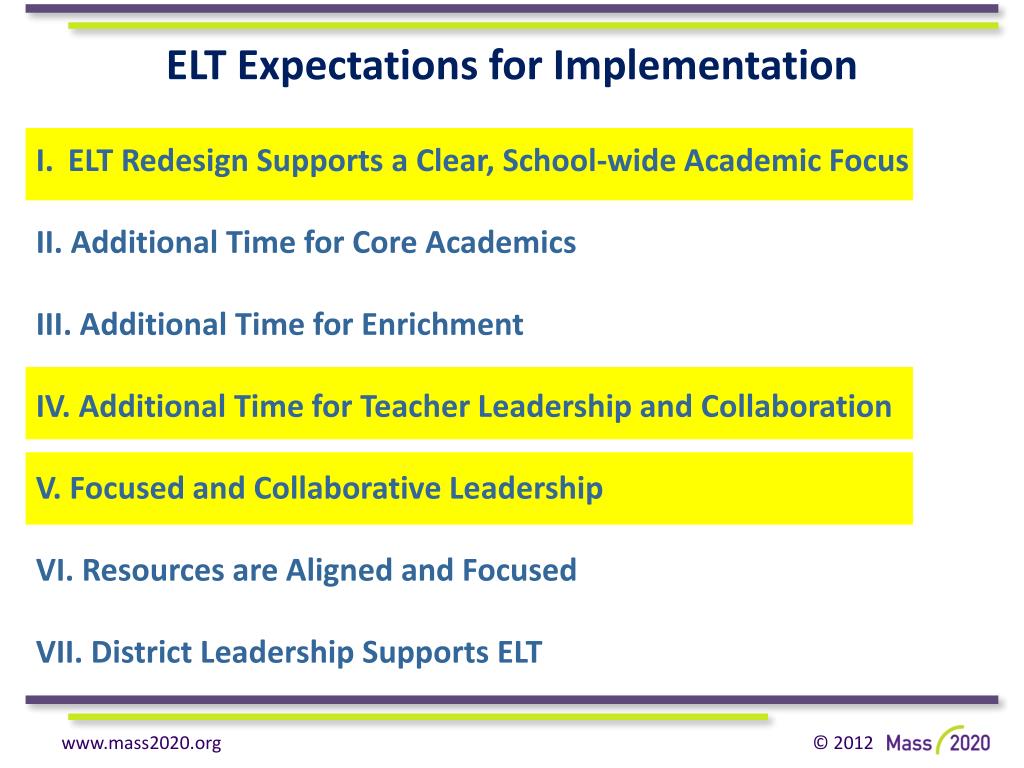 ELT Expectations for Implementation

I. ELT Redesign Supports a Clear, School-wide Academic Focus

II. Additional Time for Core Academics

III. Additional Time for Enrichment

IV. Additional Time for Teacher Leadership and Collaboration

V. Focused and Collaborative Leadership

VI. Resources are Aligned and Focused

VII. District Leadership Supports ELT

www.mass2020.org

© 2012 Mass 2020